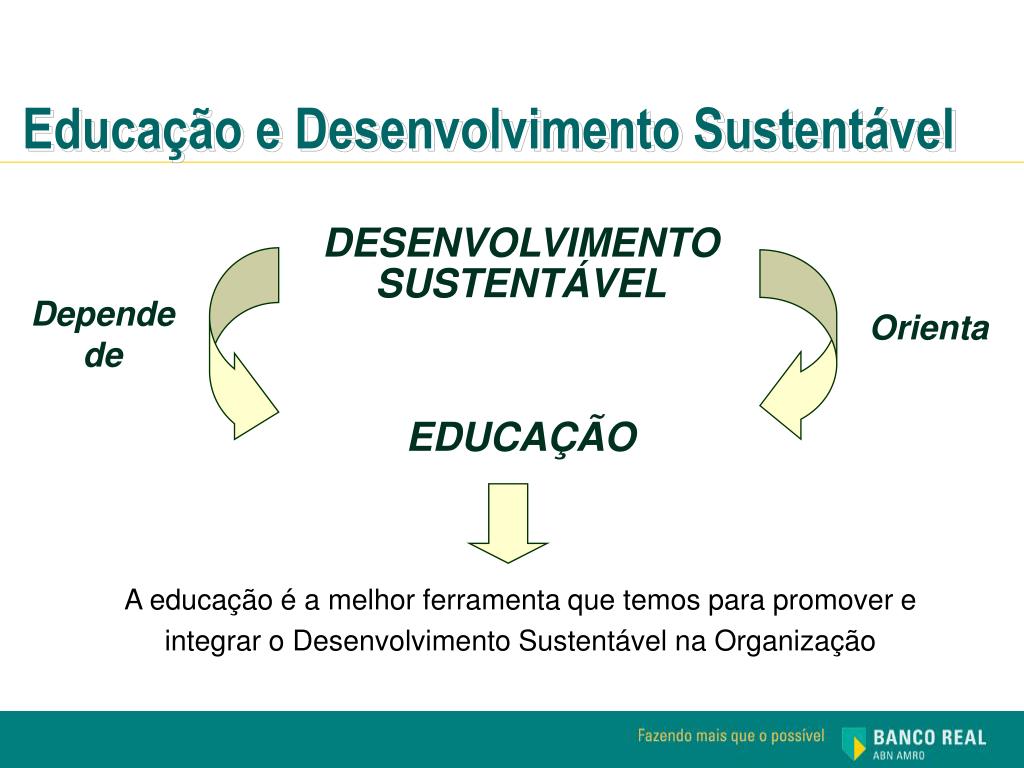 Educação e Desenvolvimento Sustentável

DESENVOLVIMENTO SUSTENTÁVEL

Depende de

Orienta

EDUCAÇÃO

A educação é a melhor ferramenta que temos para promover e integrar o Desenvolvimento Sustentável na Organização

Fazendo mais que o possível

BANCO REAL
ABN AMRO